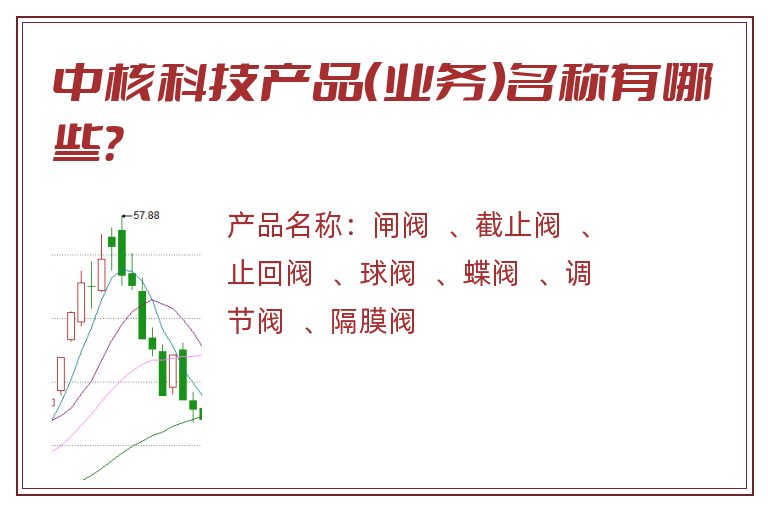 中核科技产品(业务)名称有哪些?

57.88

产品名称：闸阀 、截止阀 、止回阀 、球阀 、蝶阀 、调节阀 、隔膜阀